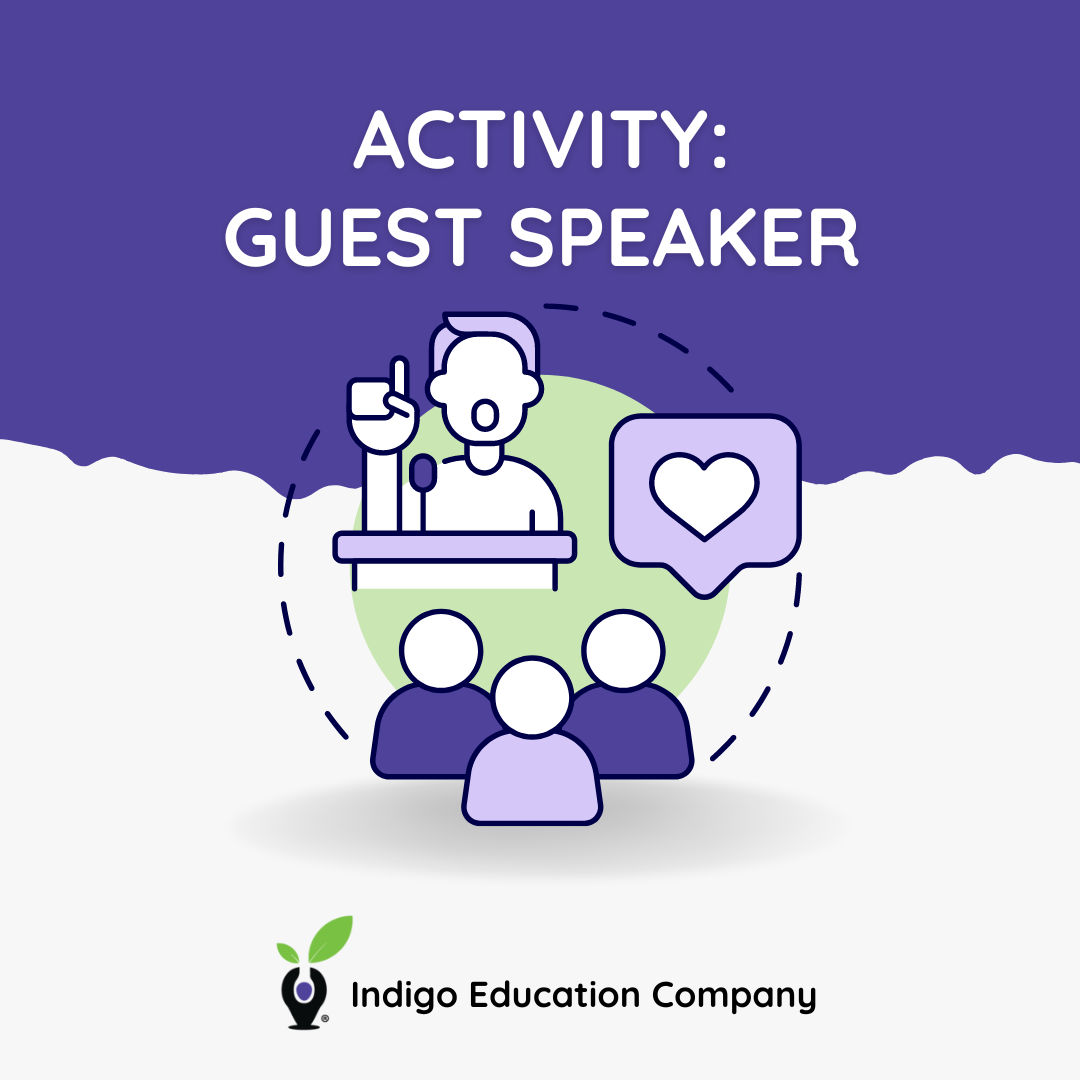 ACTIVITY:
GUEST SPEAKER

Indigo Education Company